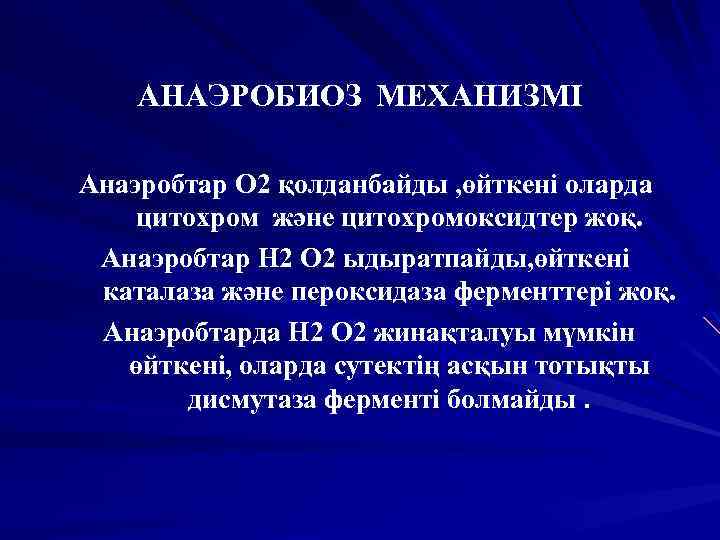 АНАЭРОБИОЗ МЕХАНИЗМІ

Анаэробтар О2 қолданбайды ,өйткені оларда цитохром және цитохромоксидтер жоқ.

Анаэробтар Н2 О2 ыдыратпайды,өйткені каталаза және пероксидаза ферменттері жоқ.

Анаэробтарда Н2 О2 жинақталуы мүмкін өйткені, оларда сутектің асқын тотықты дисмутаза ферменті болмайды .